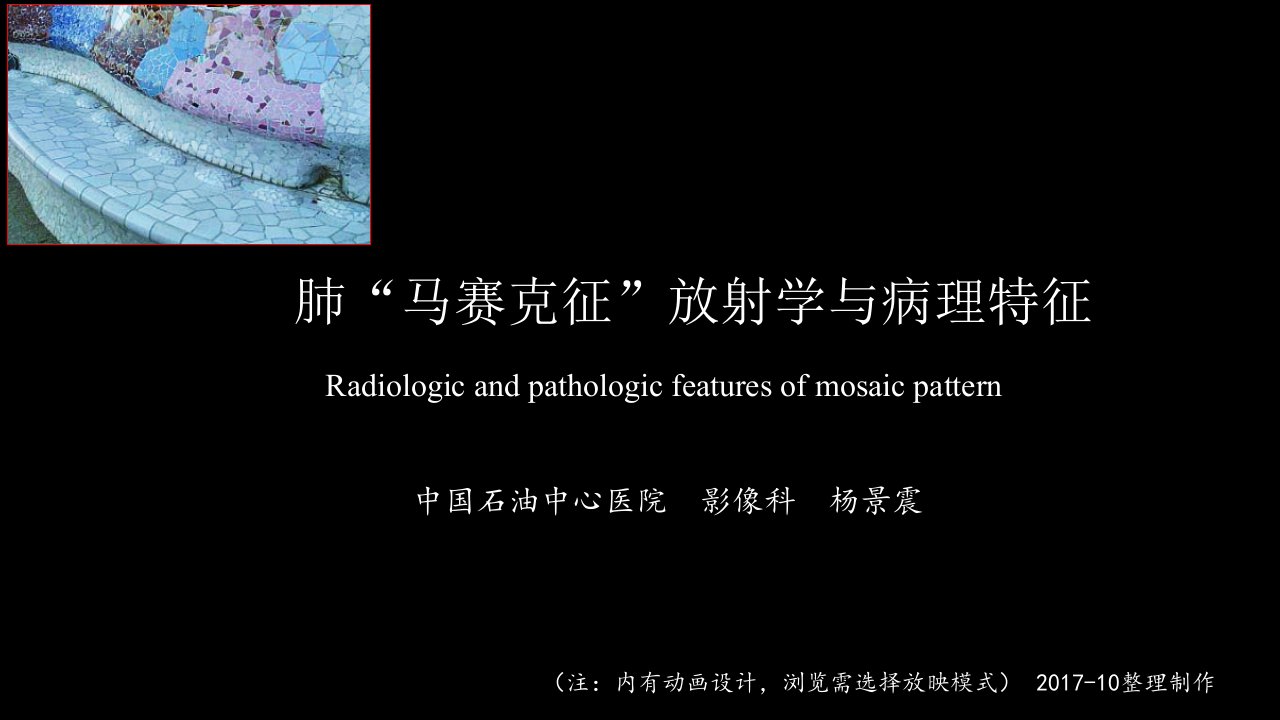 肺“马赛克征”放射学与病理特征

Radiologic and pathologic features of mosaic pattern

中国石油中心医院 影像科 杨景震

（注：内有动画设计，浏览需选择放映模式） 2017-10整理制作